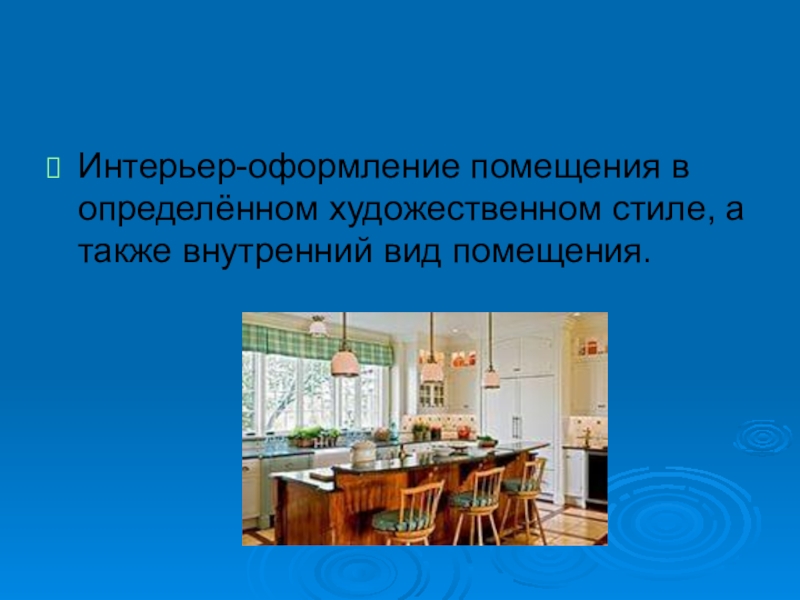 Интерьер-оформление помещения в определённом художественном стиле, а также внутренний вид помещения.